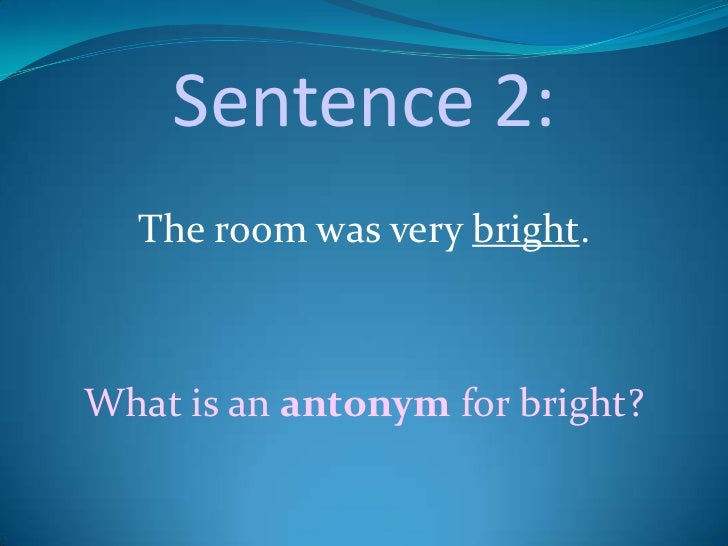 Sentence 2:

The room was very bright.

What is an antonym for bright?